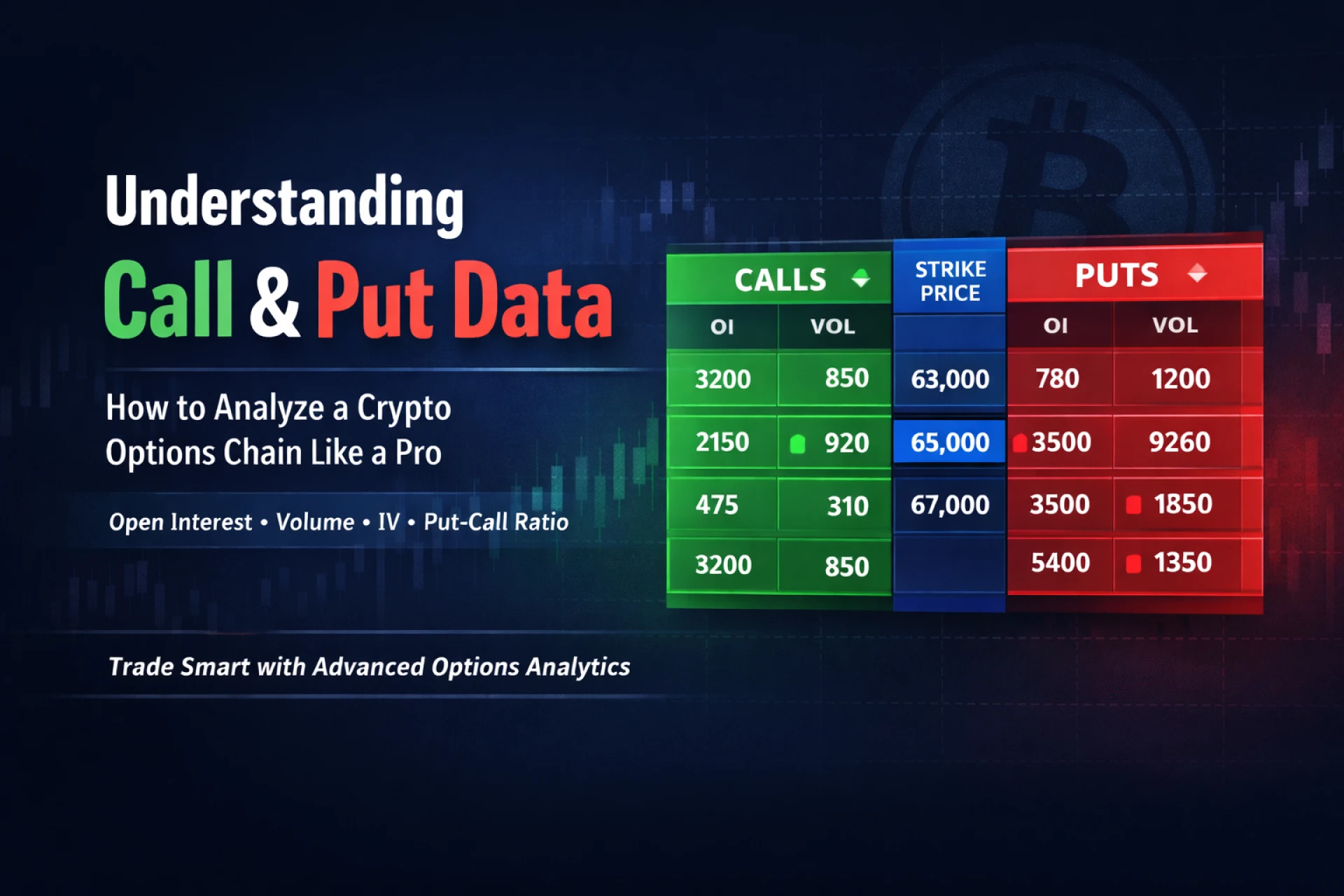 Understanding
Call & Put Data

How to Analyze a Crypto Options Chain Like a Pro

Open Interest • Volume • IV • Put-Call Ratio

Trade Smart with Advanced Options Analytics

| CALLS | | STRIKE PRICE | PUTS | |
|---|---|---|---|---|
| OI | VOL | | OI | VOL |
| 3200 | 850 | 63,000 | 780 | 1200 |
| 2150 | 920 | 65,000 | 3500 | 9260 |
| 475 | 310 | 67,000 | 3500 | 1850 |
| 3200 | 850 | | 5400 | 1350 |